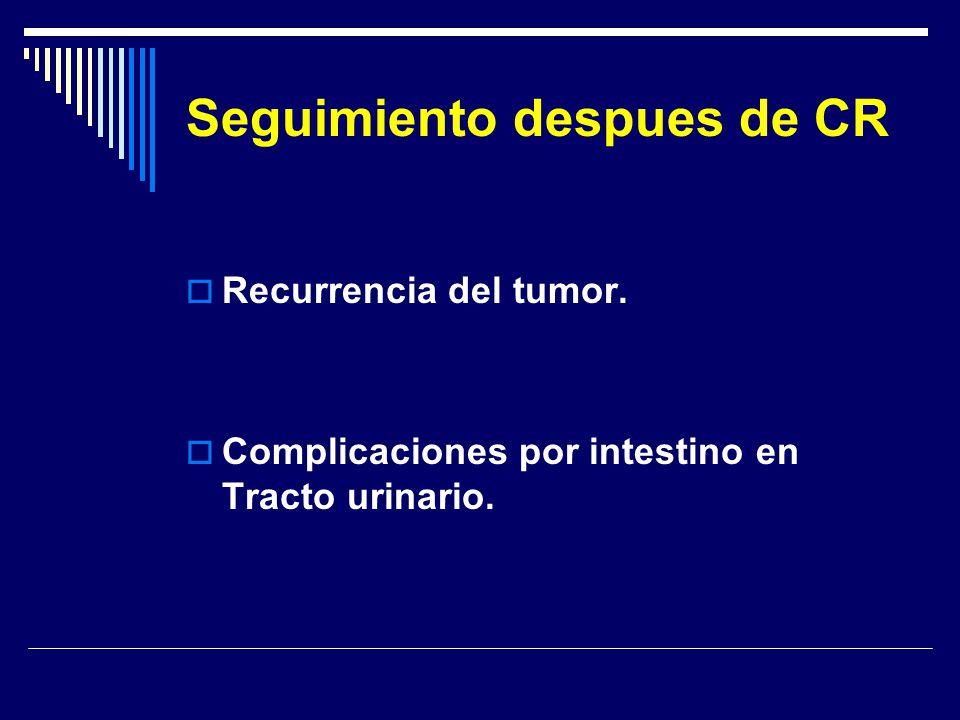 Seguimiento despues de CR

Recurrencia del tumor.

Complicaciones por intestino en Tracto urinario.